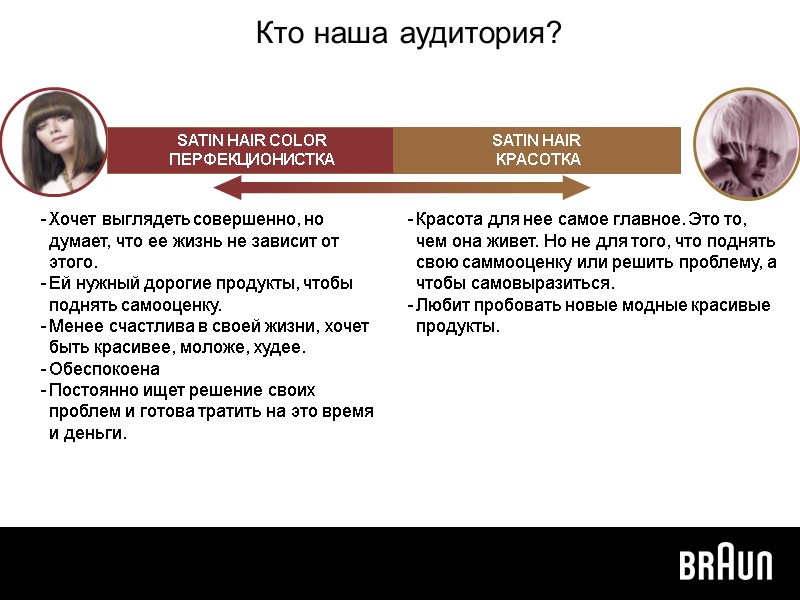 Кто наша аудитория?

SATIN HAIR COLOR
ПЕРФЕКЦИОНИСТКА

SATIN HAIR
КРАСОТКА

- Хочет выглядеть совершенно, но думает, что ее жизнь не зависит от этого.
- Ей нужный дорогие продукты, чтобы поднять самооценку.
- Менее счастлива в своей жизни, хочет быть красивее, моложе, худее.
- Обеспокоена
- Постоянно ищет решение своих проблем и готова тратить на это время и деньги.

- Красота для нее самое главное. Это то, чем она живет. Но не для того, что поднять свою саммооценку или решить проблему, а чтобы самовыразиться.
- Любит пробовать новые модные красивые продукты.

BRAUN